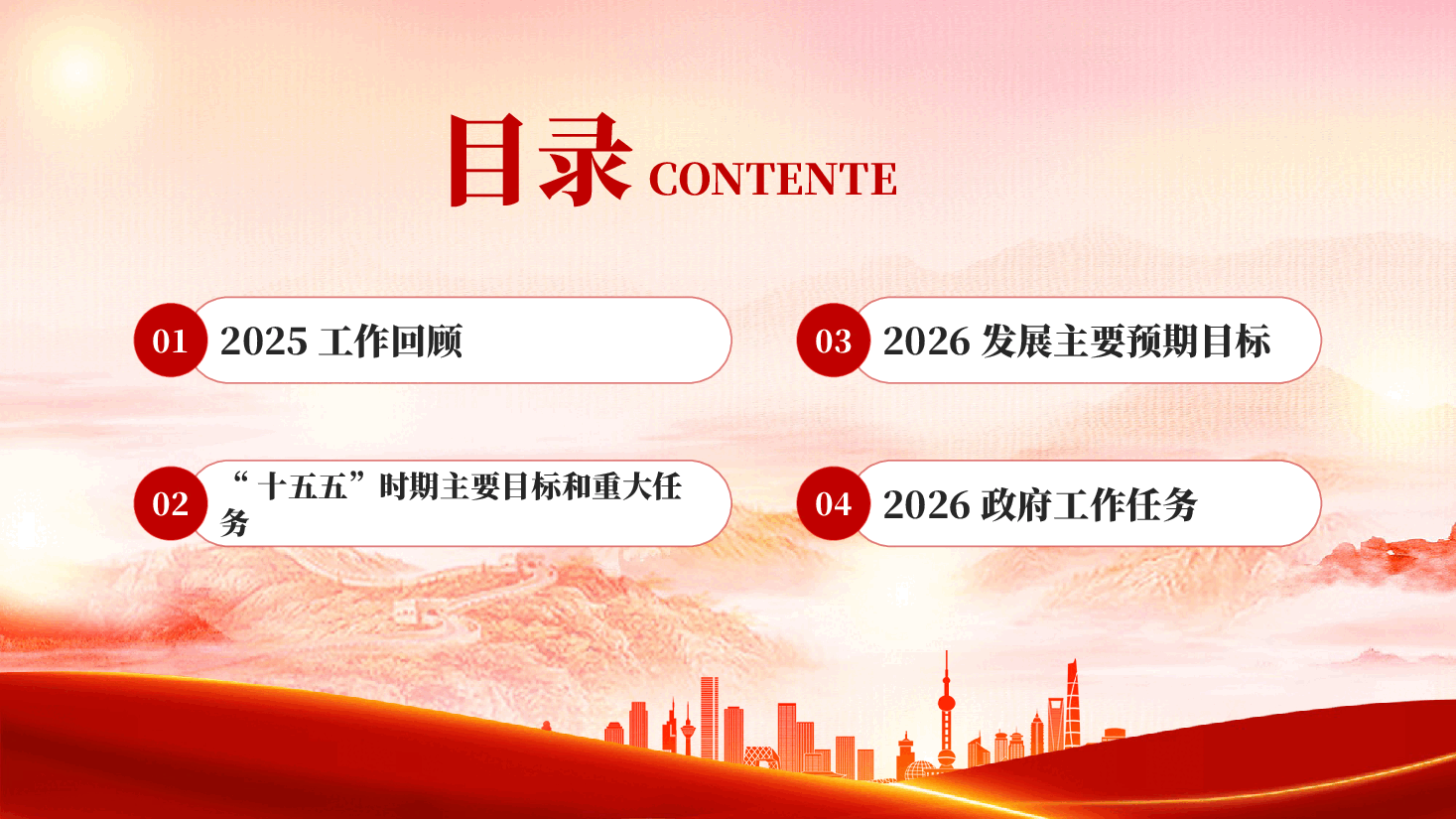 目录 CONTENTE

01 2025 工作回顾

02 “十五五”时期主要目标和重大任务

03 2026 发展主要预期目标

04 2026 政府工作任务